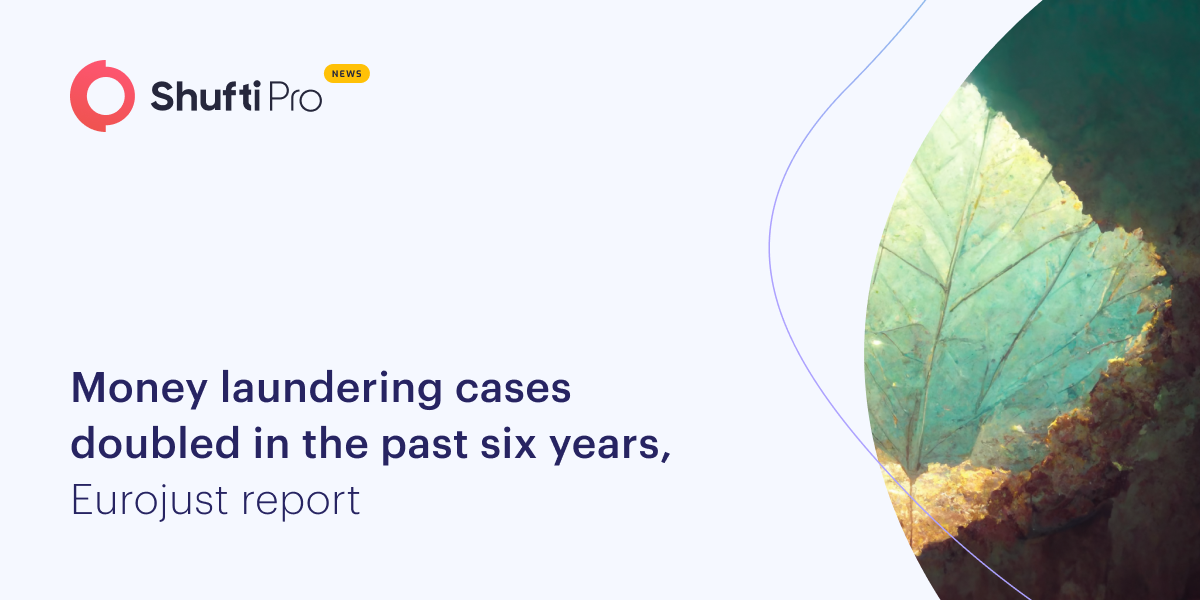 Shufti Pro NEWS

Money laundering cases doubled in the past six years, Eurojust report